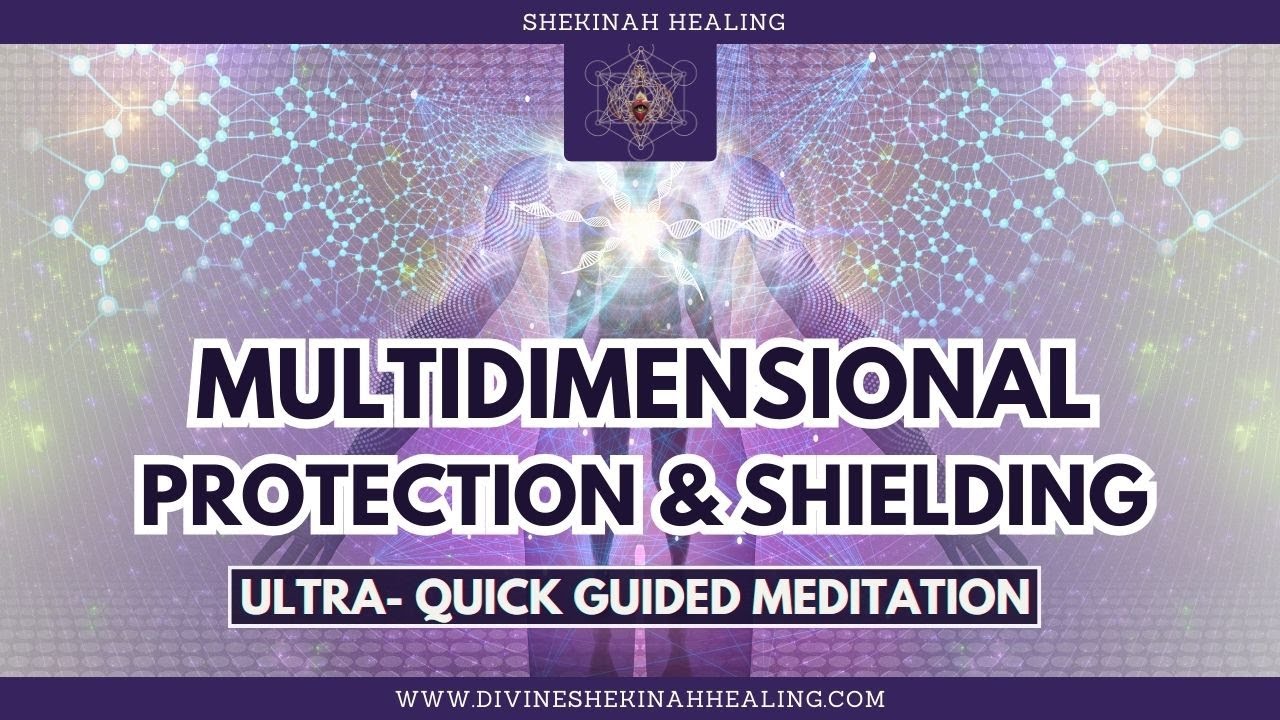 SHEKINAH HEALING

MULTIDIMENSIONAL PROTECTION & SHIELDING

ULTRA- QUICK GUIDED MEDITATION

WWW.DIVINESHEKINAHHEALING.COM